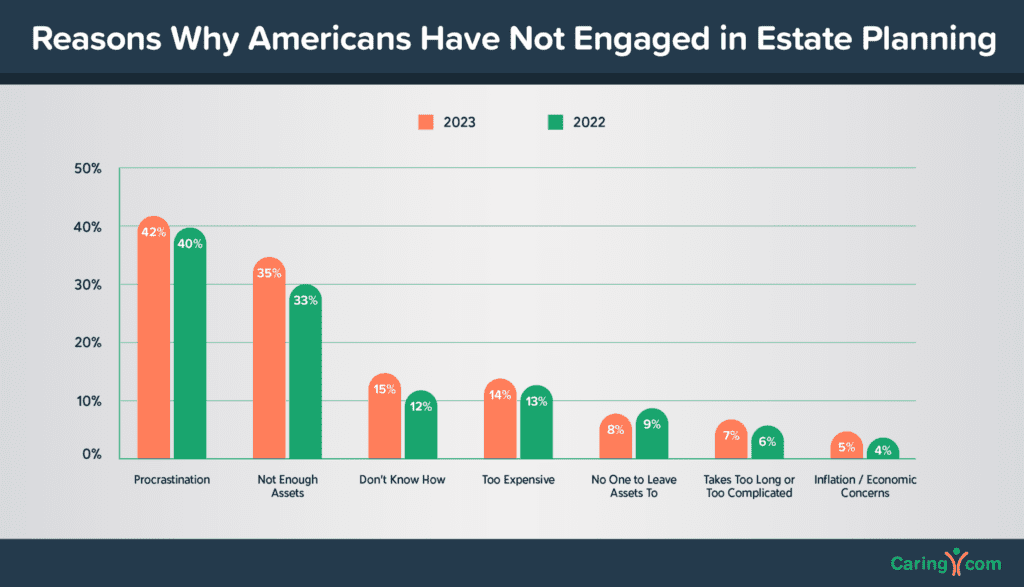 Reasons Why Americans Have Not Engaged in Estate Planning

2023 2022

50%
40%
30%
20%
10%
0%

42% 40%
35% 33%
15% 12%
14% 13%
8% 9%
7% 6%
5% 4%

Procrastination
Not Enough Assets
Don't Know How
Too Expensive
No One to Leave Assets To
Takes Too Long or Too Complicated
Inflation / Economic Concerns

Caring.com